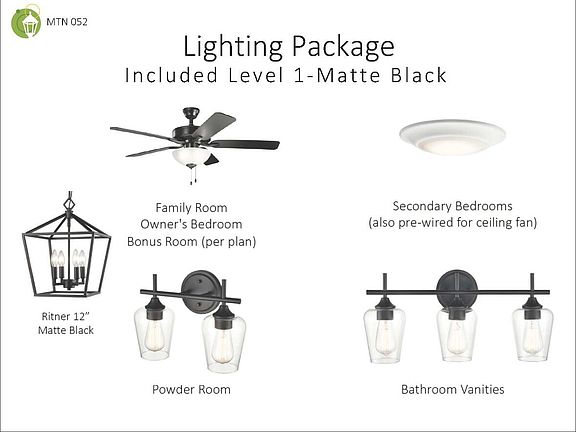 MTN 052

Lighting Package
Included Level 1-Matte Black

Family Room
Owner's Bedroom
Bonus Room (per plan)

Secondary Bedrooms
(also pre-wired for ceiling fan)

Ritner 12"
Matte Black

Powder Room

Bathroom Vanities